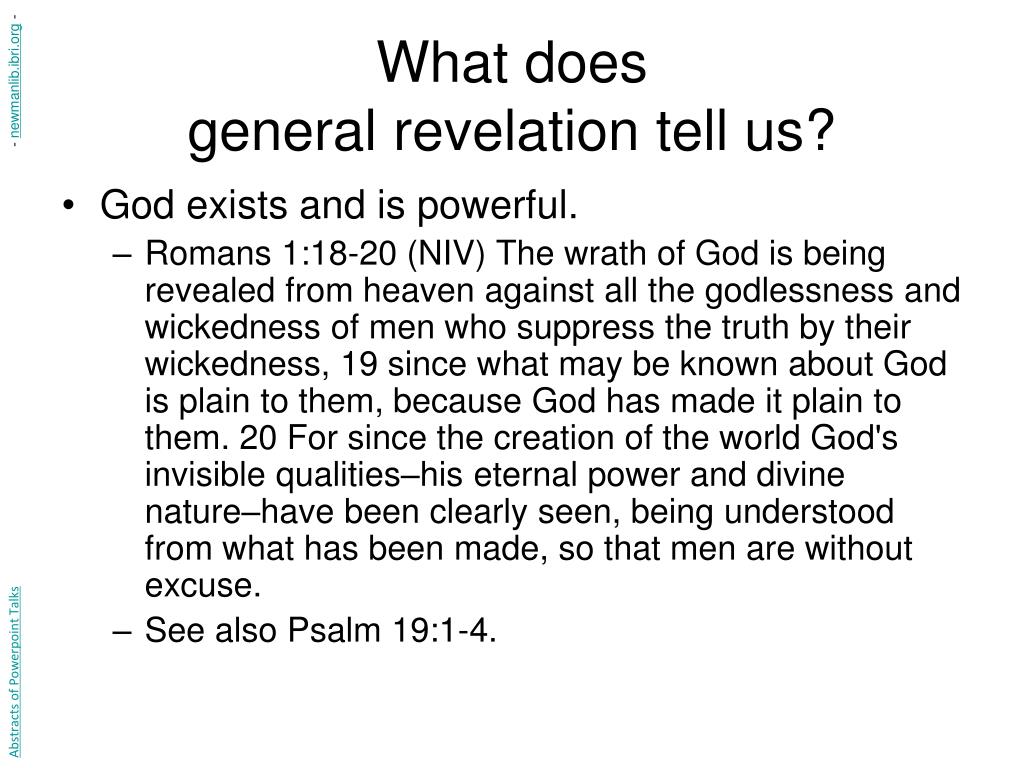 Abstracts of Powerpoint Talks - newmanlib.ibri.org -

What does
general revelation tell us?

• God exists and is powerful.

– Romans 1:18-20 (NIV) The wrath of God is being revealed from heaven against all the godlessness and wickedness of men who suppress the truth by their wickedness, 19 since what may be known about God is plain to them, because God has made it plain to them. 20 For since the creation of the world God's invisible qualities–his eternal power and divine nature–have been clearly seen, being understood from what has been made, so that men are without excuse.

– See also Psalm 19:1-4.